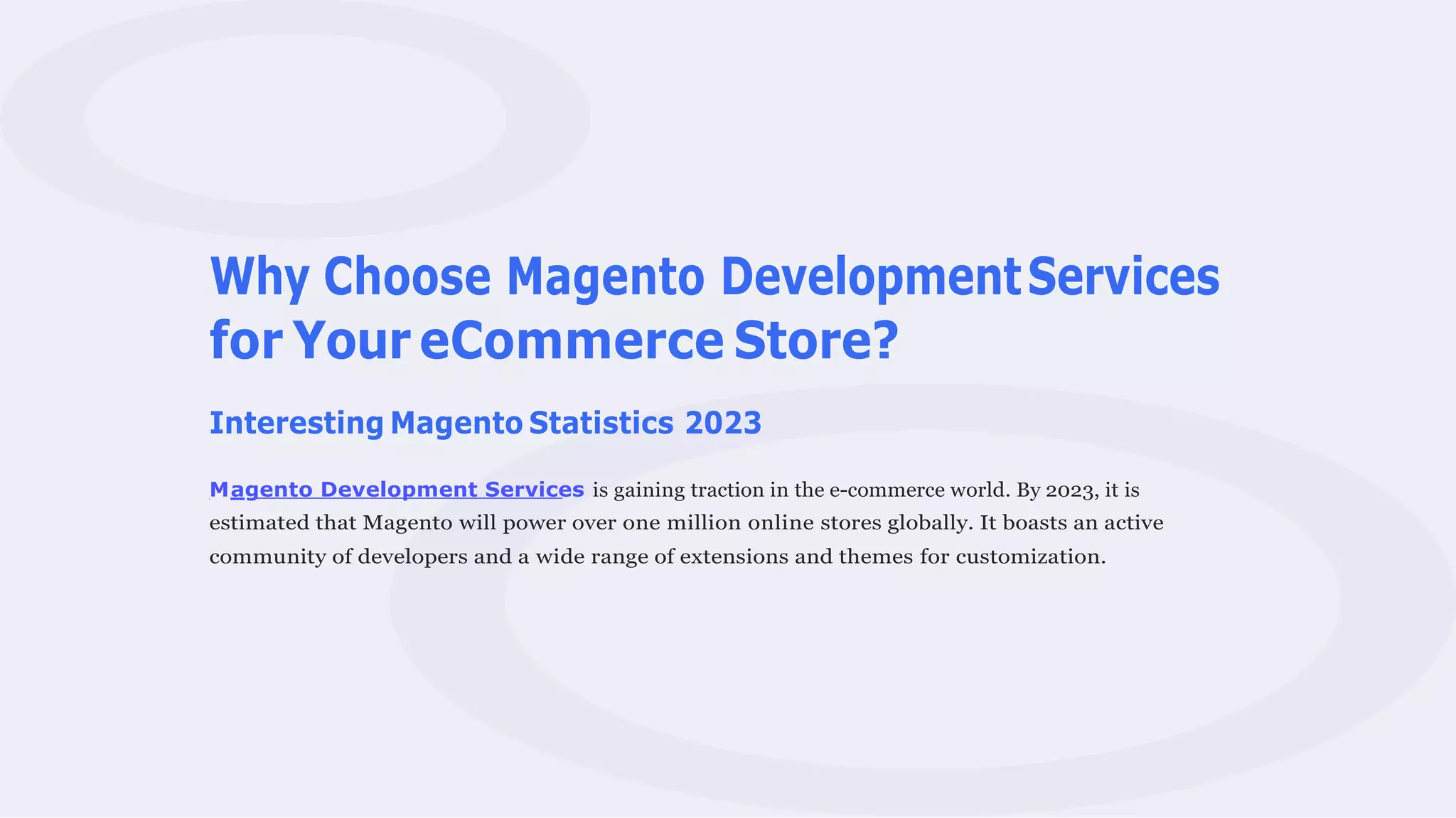 Why Choose Magento Development Services for Your eCommerce Store?

Interesting Magento Statistics 2023

Magento Development Services is gaining traction in the e-commerce world. By 2023, it is estimated that Magento will power over one million online stores globally. It boasts an active community of developers and a wide range of extensions and themes for customization.